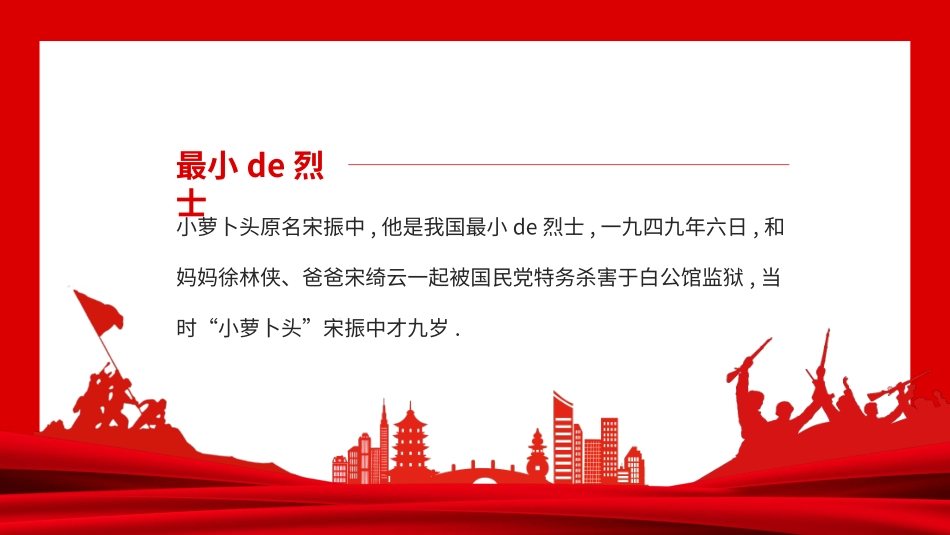 最小 de 烈士

小萝卜头原名宋振中 , 他是我国最小 de 烈士 , 一九四九年六日 , 和妈妈徐林侠、爸爸宋绮云一起被国民党特务杀害于白公馆监狱 , 当时“小萝卜头”宋振中才九岁 .